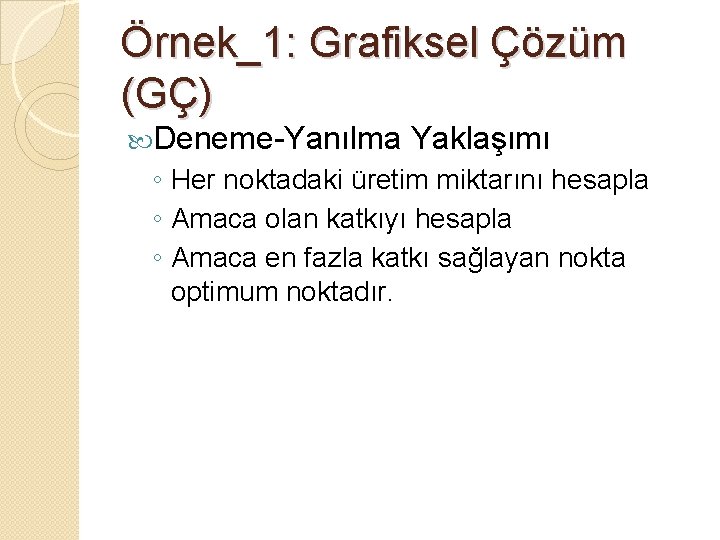 Örnek_1: Grafiksel Çözüm (GÇ)

Deneme-Yanılma Yaklaşımı

◦ Her noktadaki üretim miktarını hesapla
◦ Amaca olan katkıyı hesapla
◦ Amaca en fazla katkı sağlayan nokta optimum noktadır.